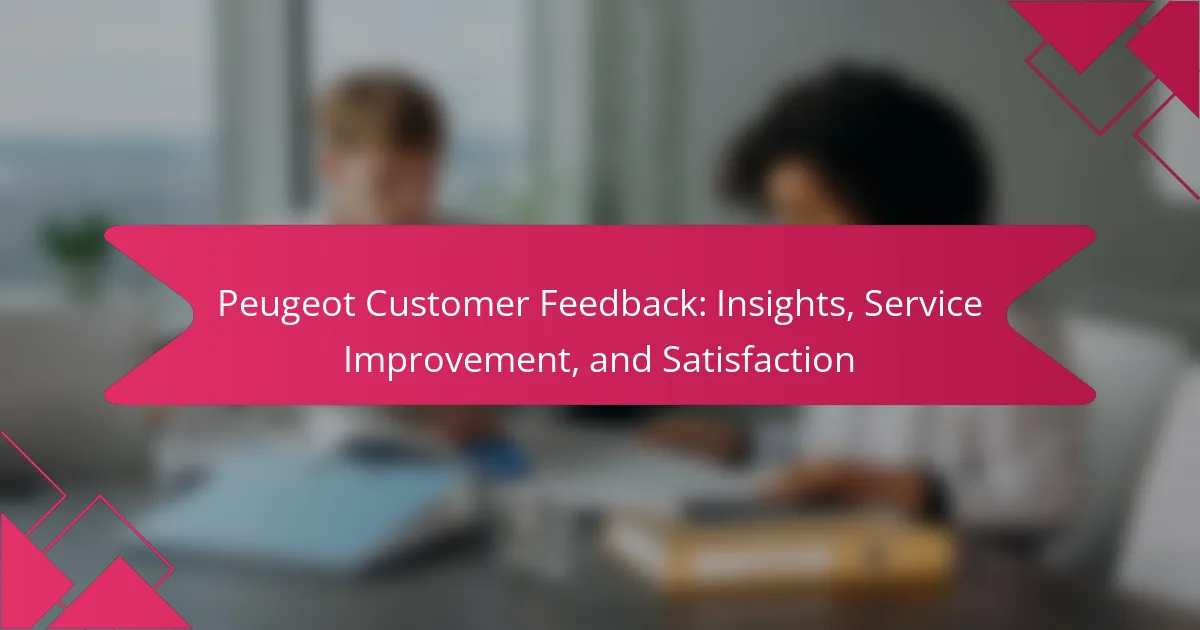 Peugeot Customer Feedback: Insights, Service Improvement, and Satisfaction